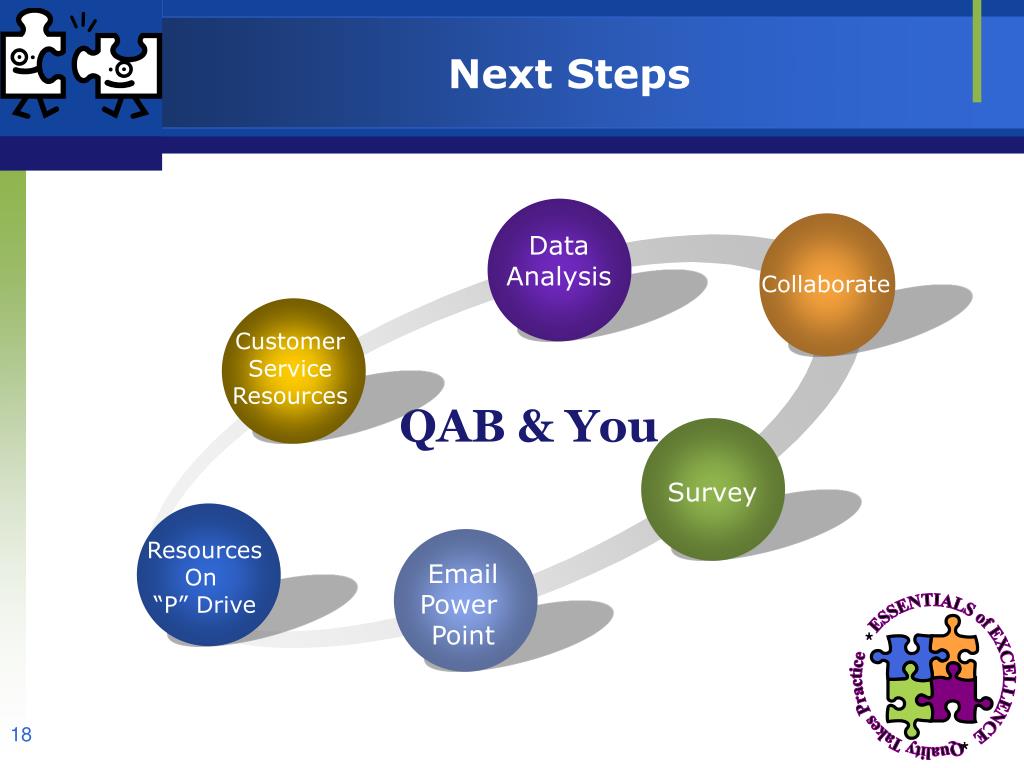 Next Steps

Data Analysis

Collaborate

Customer Service Resources

QAB & You

Survey

Resources On "P" Drive

Email Power Point

* ESSENTIALS of EXCELLENCE * Quality Takes Practice

18